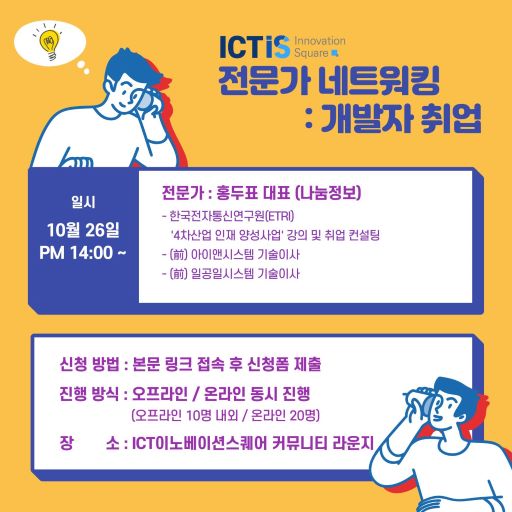 ICTiS Innovation Square

전문가 네트워킹
: 개발자 취업

일시
10월 26일
PM 14:00 ~

전문가 : 홍두표 대표 (나눔정보)
- 한국전자통신연구원(ETRI)
'4차산업 인재 양성사업' 강의 및 취업 컨설팅
- (前) 아이앤시스템 기술이사
- (前) 일공일시스템 기술이사

신청 방법 : 본문 링크 접속 후 신청폼 제출
진행 방식 : 오프라인 / 온라인 동시 진행
(오프라인 10명 내외 / 온라인 20명)
장 소 : ICT이노베이션스퀘어 커뮤니티 라운지